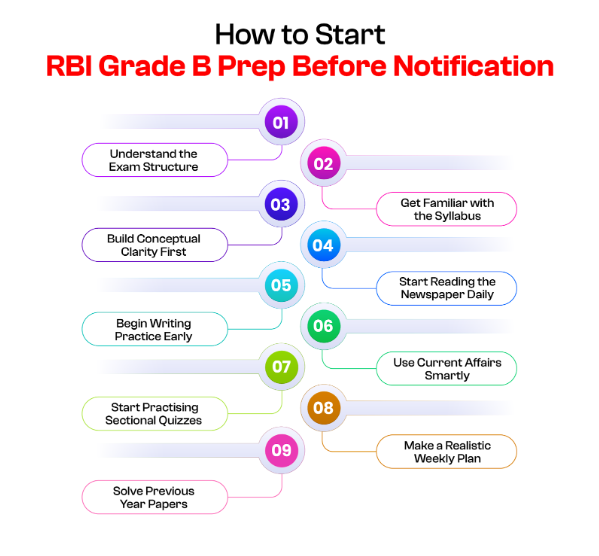 How to Start
RBI Grade B Prep Before Notification

01
Understand the Exam Structure

02
Get Familiar with the Syllabus

03
Build Conceptual Clarity First

04
Start Reading the Newspaper Daily

05
Begin Writing Practice Early

06
Use Current Affairs Smartly

07
Start Practising Sectional Quizzes

08
Make a Realistic Weekly Plan

09
Solve Previous Year Papers